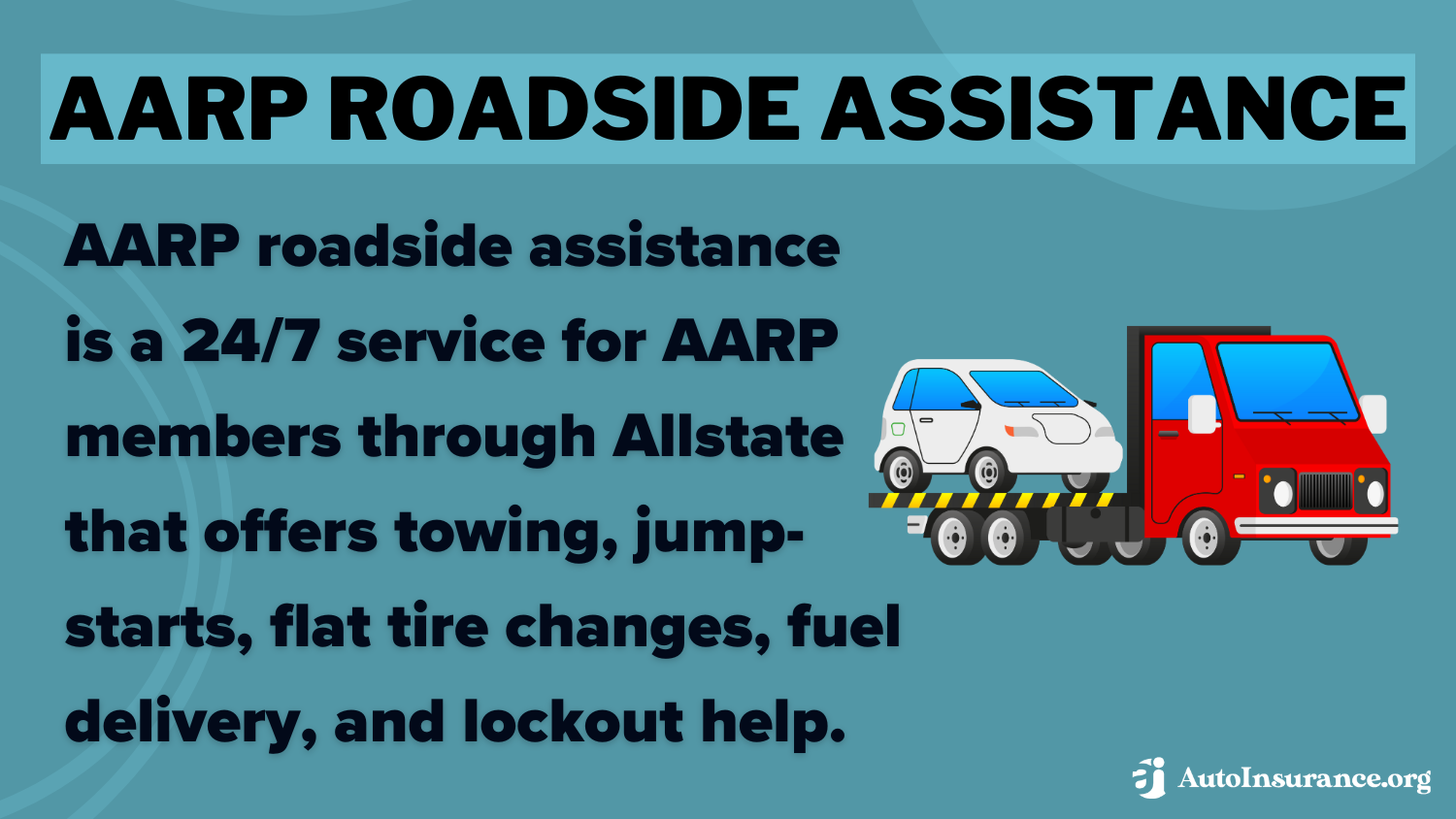 AARP ROADSIDE ASSISTANCE

AARP roadside assistance is a 24/7 service for AARP members through Allstate that offers towing, jump-starts, flat tire changes, fuel delivery, and lockout help.

AutoInsurance.org